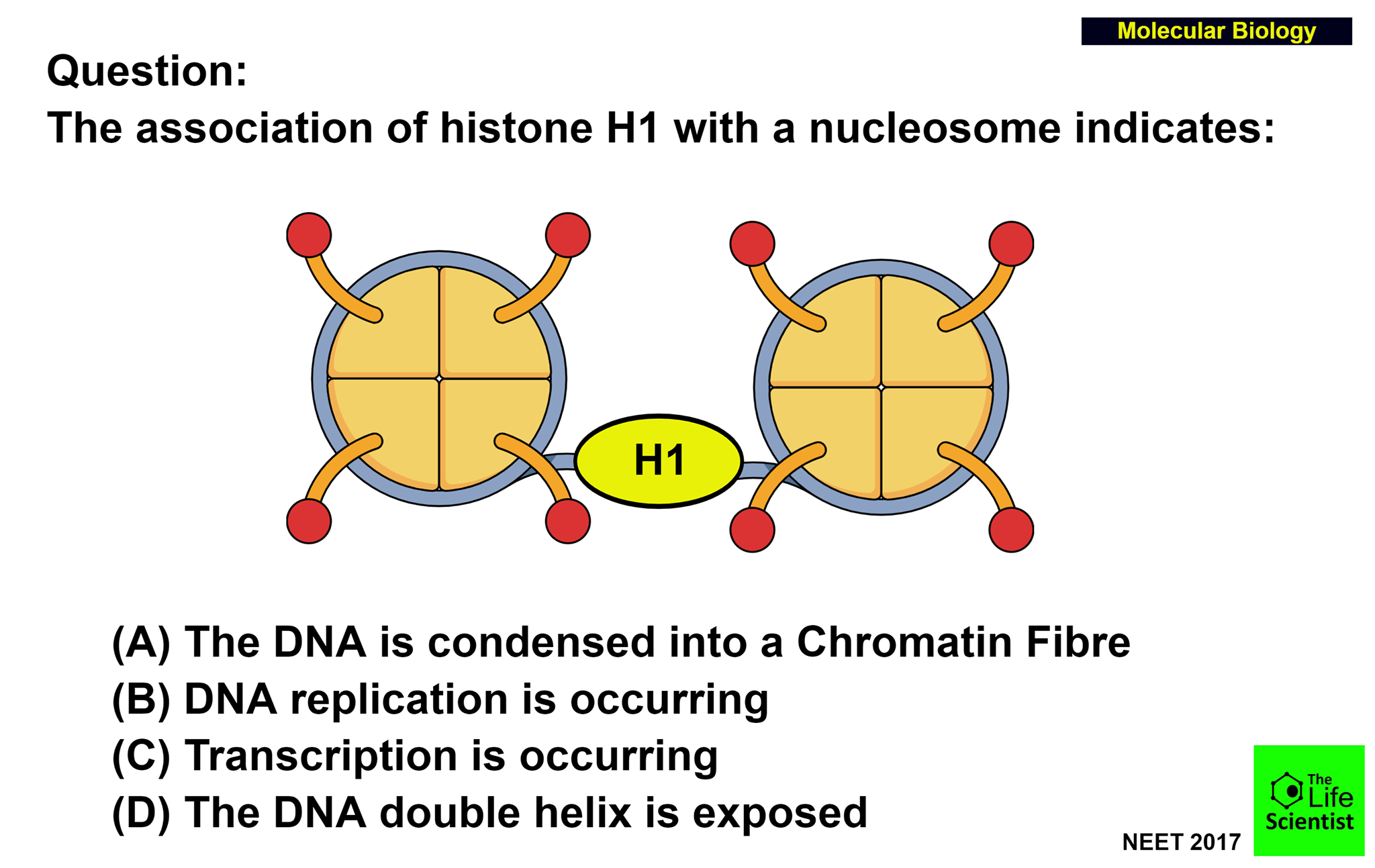 Molecular Biology

Question:

The association of histone H1 with a nucleosome indicates:

H1

(A) The DNA is condensed into a Chromatin Fibre
(B) DNA replication is occurring
(C) Transcription is occurring
(D) The DNA double helix is exposed

NEET 2017

The Life Scientist